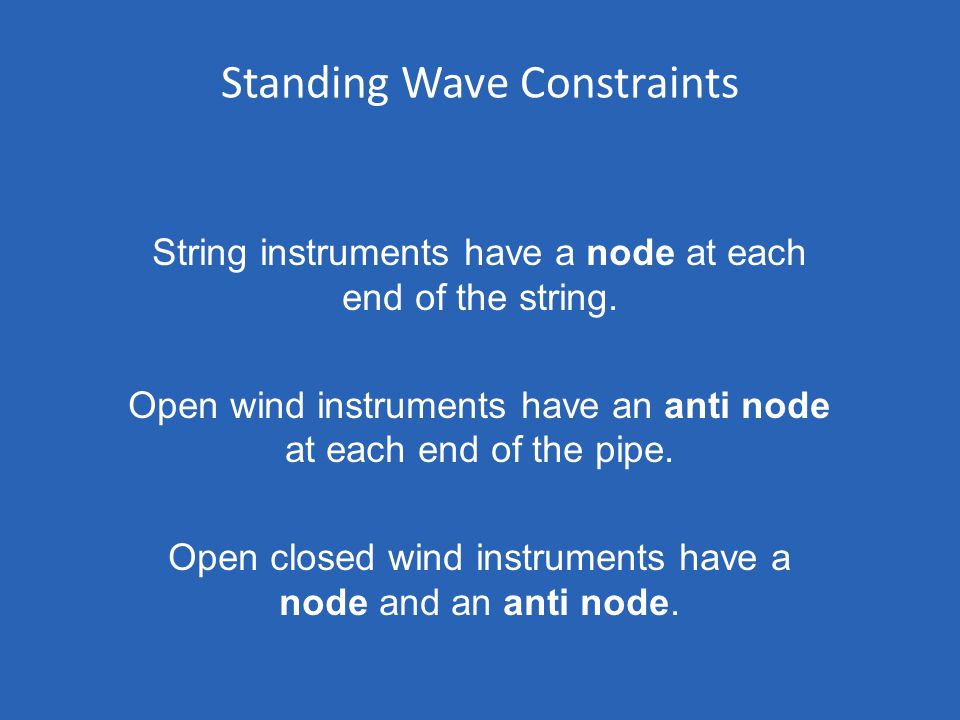 Standing Wave Constraints

String instruments have a node at each end of the string.

Open wind instruments have an anti node at each end of the pipe.

Open closed wind instruments have a node and an anti node.